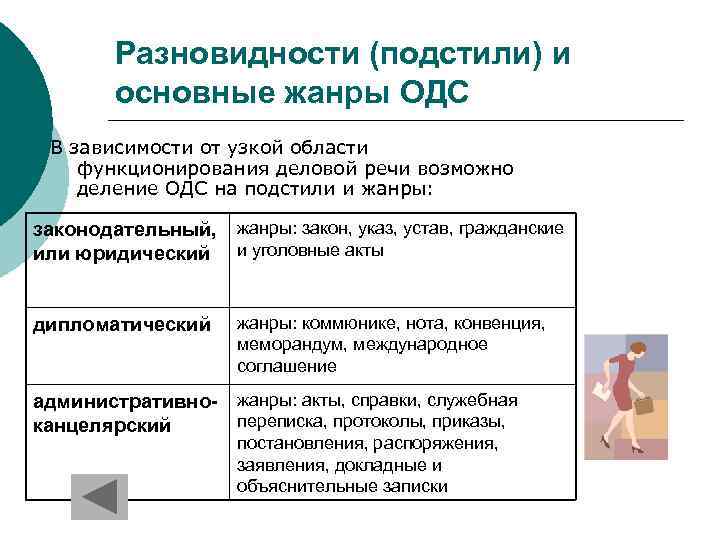 Разновидности (подстили) и основные жанры ОДС

В зависимости от узкой области функционирования деловой речи возможно деление ОДС на подстили и жанры:

| | |
|---|---|
| законодательный, или юридический | жанры: закон, указ, устав, гражданские и уголовные акты |
| дипломатический | жанры: коммюнике, нота, конвенция, меморандум, международное соглашение |
| административно-канцелярский | жанры: акты, справки, служебная переписка, протоколы, приказы, постановления, распоряжения, заявления, докладные и объяснительные записки |